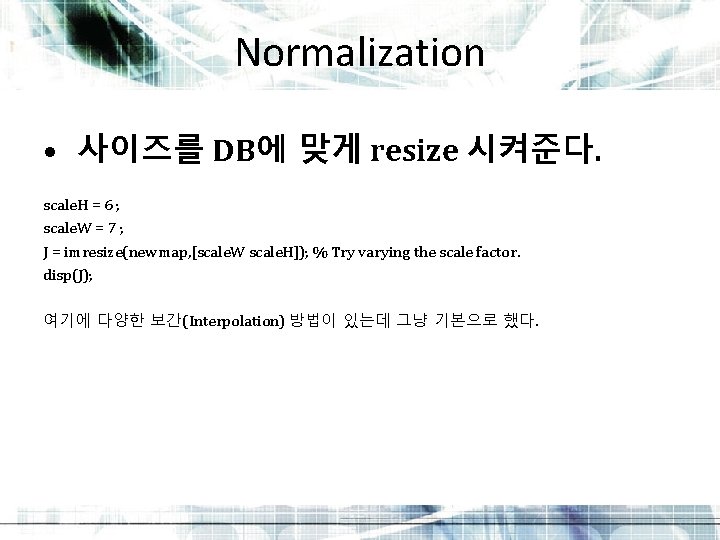 Normalization

• 사이즈를 DB에 맞게 resize 시켜준다.

scaleH = 6 ;
scaleW = 7 ;
J = imresize(newmap,[scaleW scaleH]); % Try varying the scale factor.
disp(J);

여기에 다양한 보간(Interpolation) 방법이 있는데 그냥 기본으로 했다.